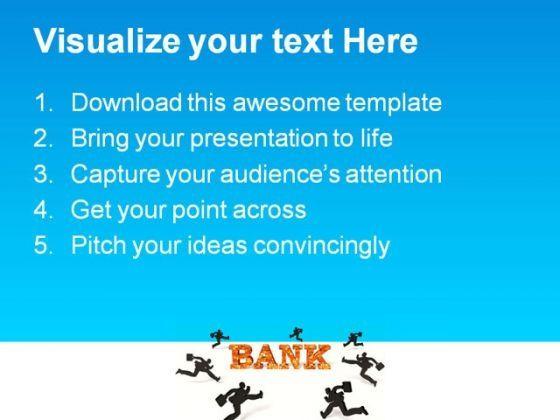 Visualize your text Here

1. Download this awesome template
2. Bring your presentation to life
3. Capture your audience's attention
4. Get your point across
5. Pitch your ideas convincingly

BANK